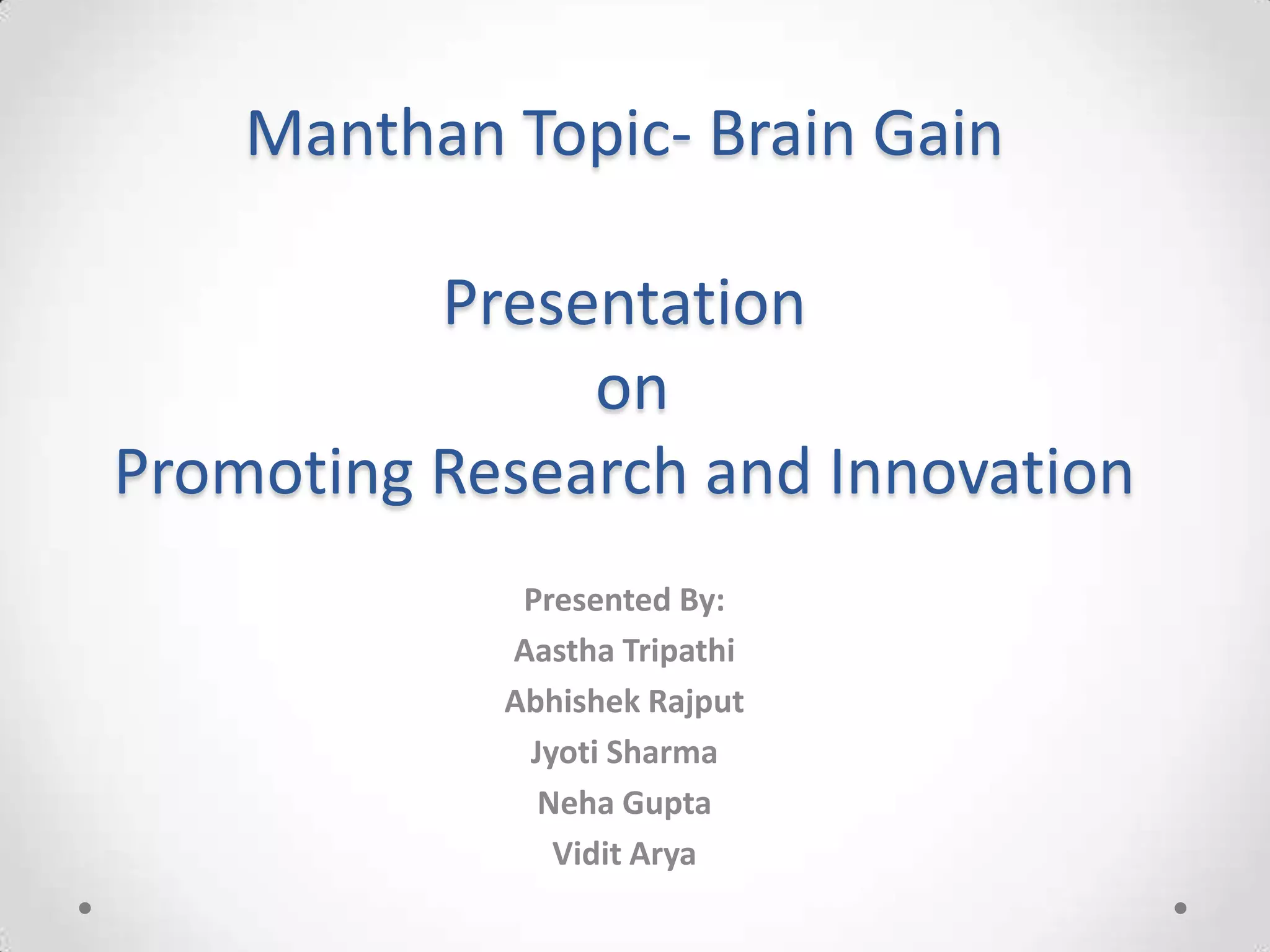 Manthan Topic- Brain Gain

Presentation
on
Promoting Research and Innovation

Presented By:
Aastha Tripathi
Abhishek Rajput
Jyoti Sharma
Neha Gupta
Vidit Arya